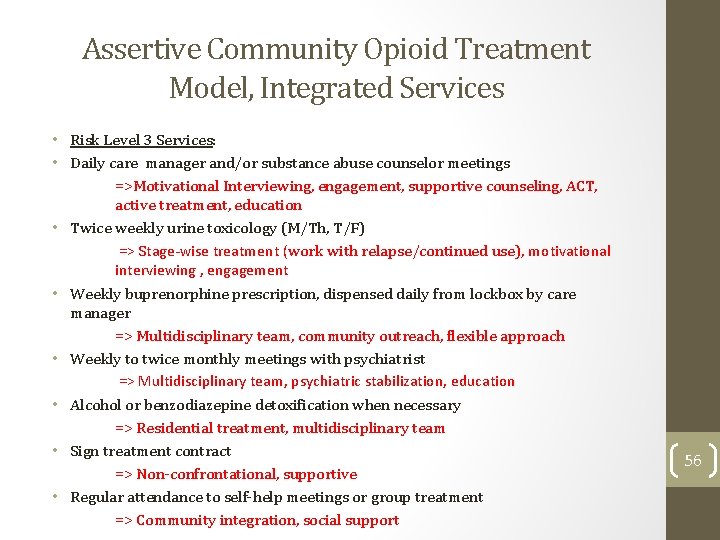 Assertive Community Opioid Treatment Model, Integrated Services

• Risk Level 3 Services:
• Daily care manager and/or substance abuse counselor meetings
=>Motivational Interviewing, engagement, supportive counseling, ACT, active treatment, education
• Twice weekly urine toxicology (M/Th, T/F)
=> Stage-wise treatment (work with relapse/continued use), motivational interviewing , engagement
• Weekly buprenorphine prescription, dispensed daily from lockbox by care manager
=> Multidisciplinary team, community outreach, flexible approach
• Weekly to twice monthly meetings with psychiatrist
=> Multidisciplinary team, psychiatric stabilization, education
• Alcohol or benzodiazepine detoxification when necessary
=> Residential treatment, multidisciplinary team
• Sign treatment contract
=> Non-confrontational, supportive
• Regular attendance to self-help meetings or group treatment
=> Community integration, social support

56